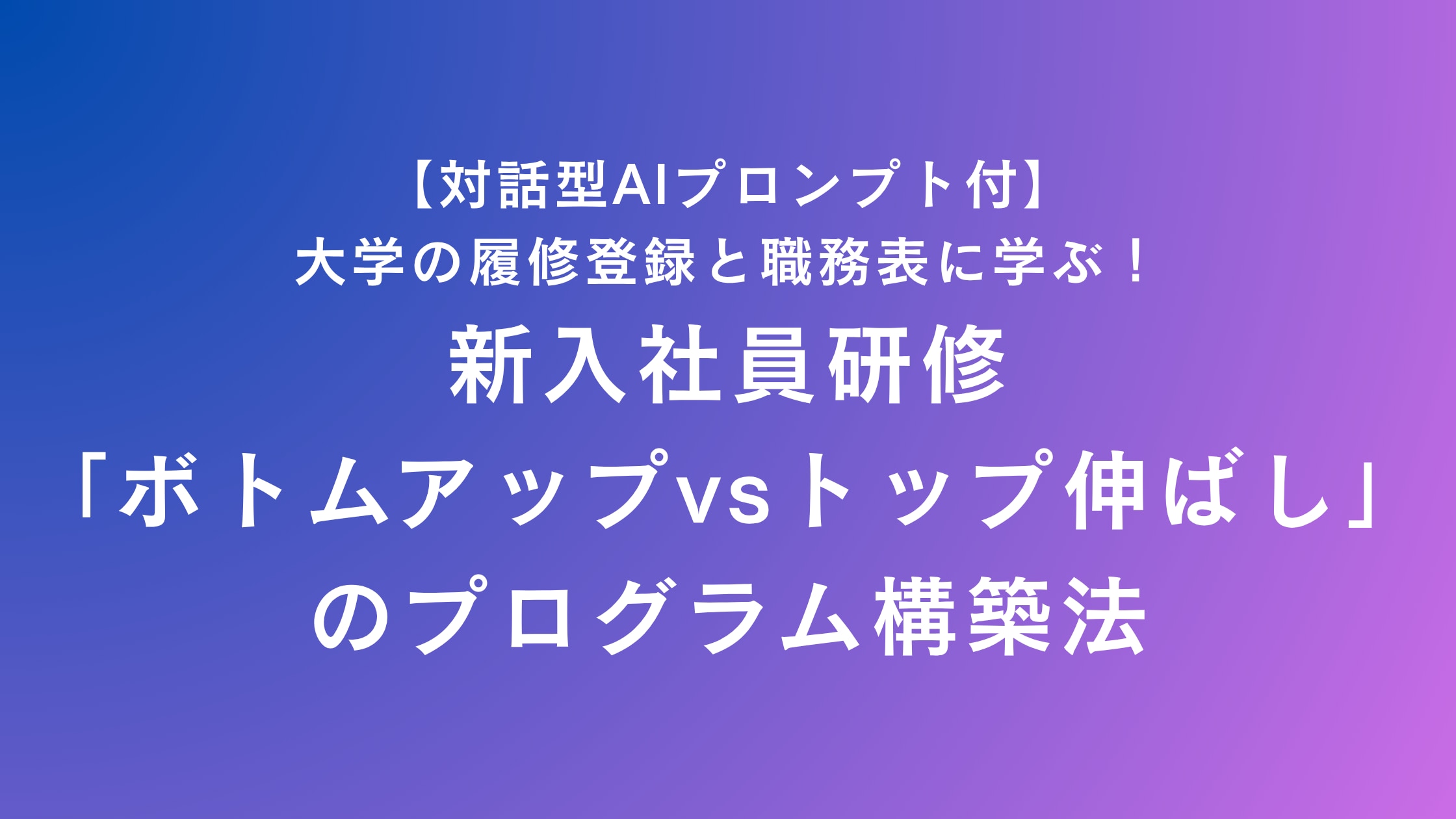 【対話型AIプロンプト付】
大学の履修登録と職務表に学ぶ！
新入社員研修
「ボトムアップvsトップ伸ばし」
のプログラム構築法